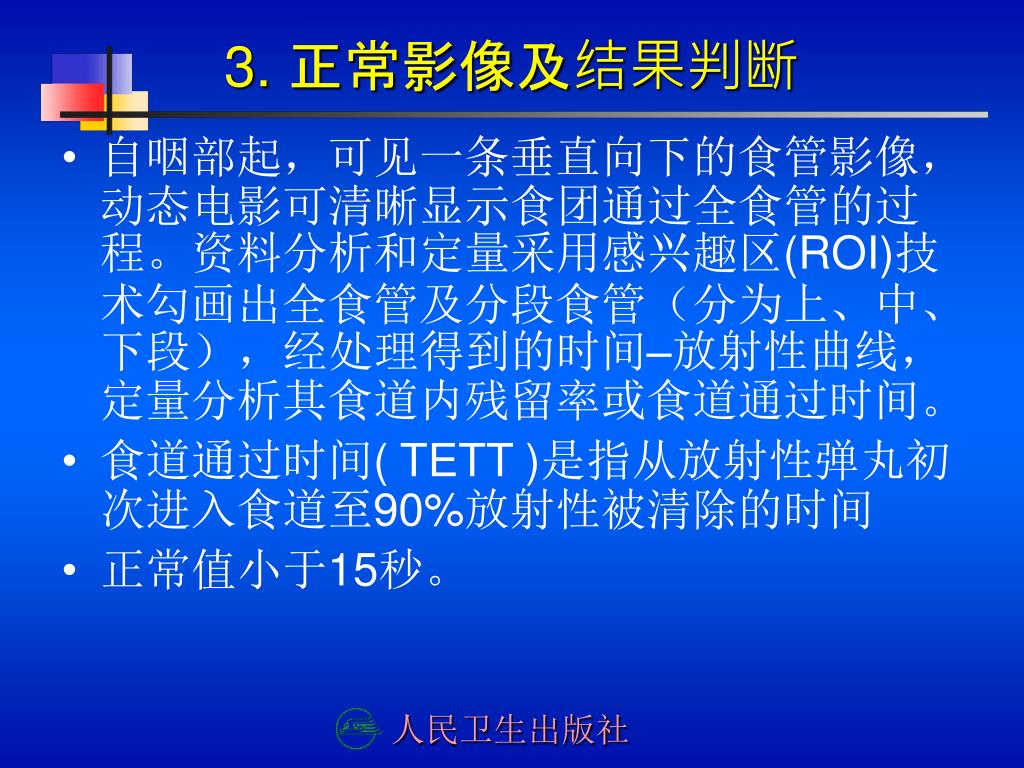 3. 正常影像及结果判断

• 自咽部起，可见一条垂直向下的食管影像，动态电影可清晰显示食团通过全食管的过程。资料分析和定量采用感兴趣区(ROI)技术勾画出全食管及分段食管（分为上、中、下段），经处理得到的时间–放射性曲线，定量分析其食道内残留率或食道通过时间。

• 食道通过时间( TETT )是指从放射性弹丸初次进入食道至90%放射性被清除的时间

• 正常值小于15秒。

人民卫生出版社